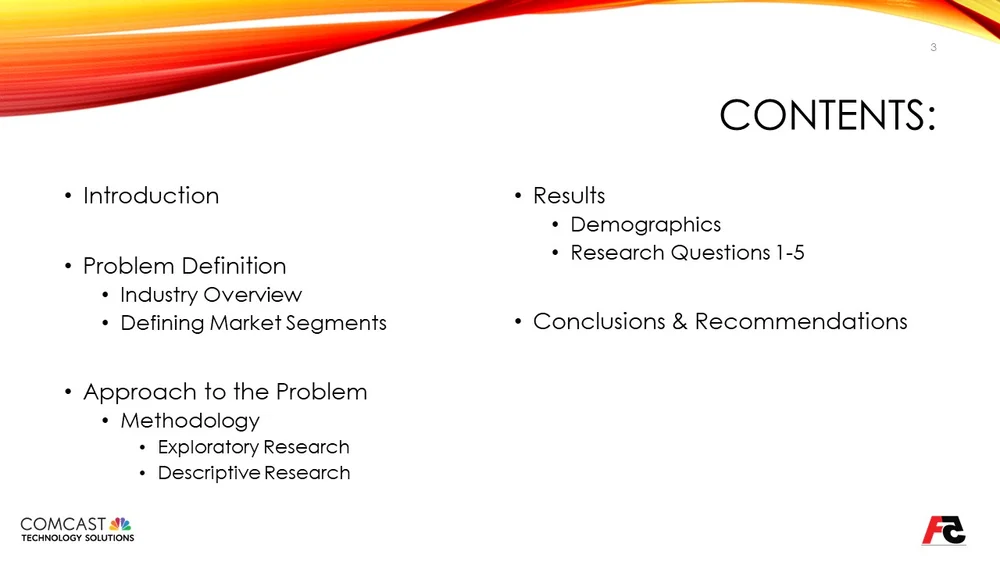 3

CONTENTS:

• Introduction

• Problem Definition
  • Industry Overview
  • Defining Market Segments

• Approach to the Problem
  • Methodology
    • Exploratory Research
    • Descriptive Research

• Results
  • Demographics
  • Research Questions 1-5

• Conclusions & Recommendations

COMCAST
TECHNOLOGY SOLUTIONS

FC